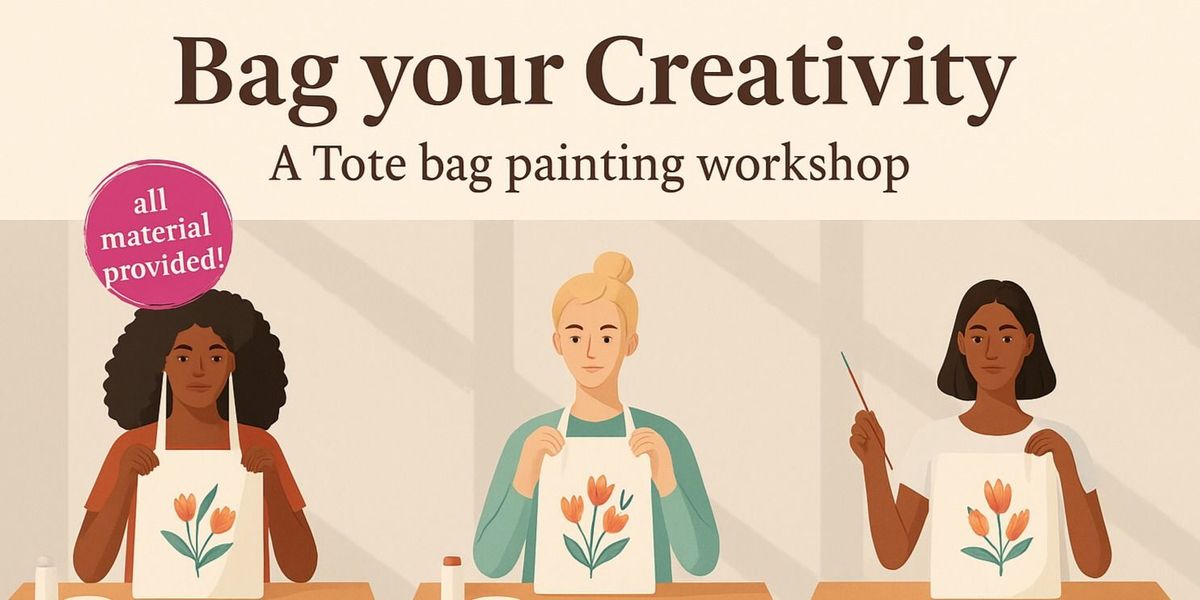 Bag your Creativity

A Tote bag painting workshop

all material provided!